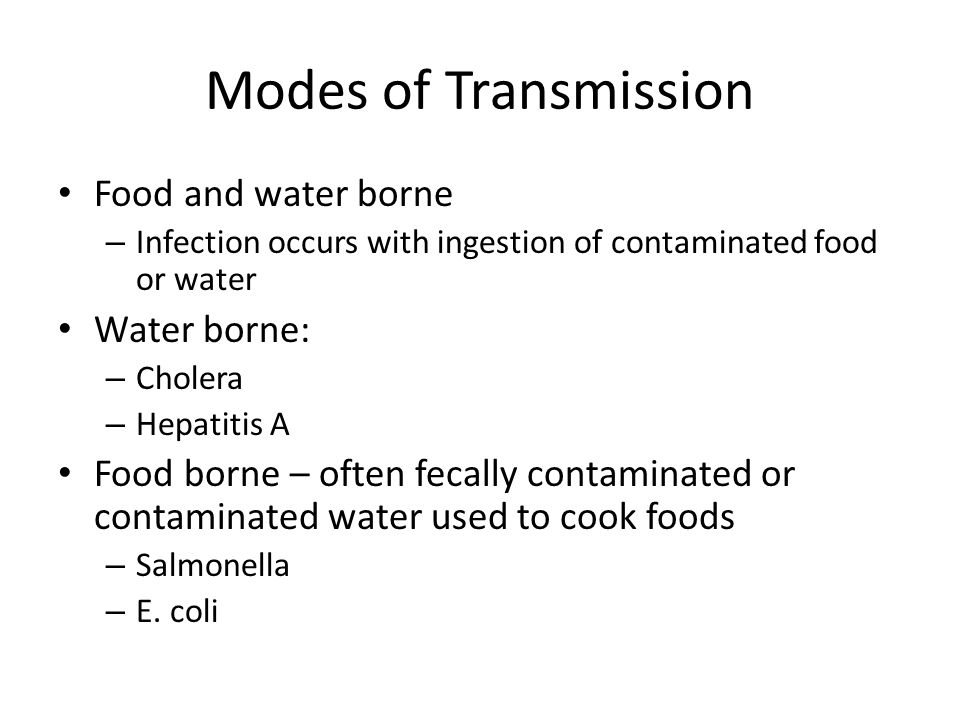 Modes of Transmission

• Food and water borne
– Infection occurs with ingestion of contaminated food or water
• Water borne:
– Cholera
– Hepatitis A
• Food borne – often fecally contaminated or contaminated water used to cook foods
– Salmonella
– E. coli